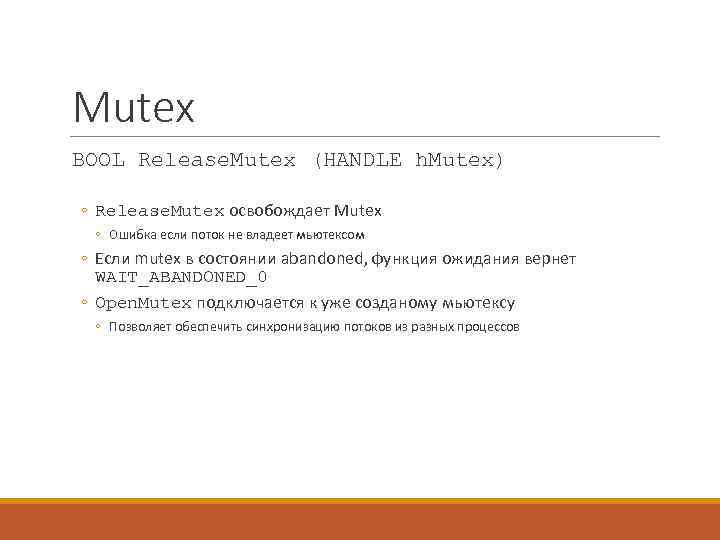 Mutex

BOOL ReleaseMutex (HANDLE hMutex)

◦ ReleaseMutex освобождает Mutex
◦ Ошибка если поток не владеет мьютексом
◦ Если mutex в состоянии abandoned, функция ожидания вернет WAIT_ABANDONED_0
◦ OpenMutex подключается к уже созданому мьютексу
◦ Позволяет обеспечить синхронизацию потоков из разных процессов